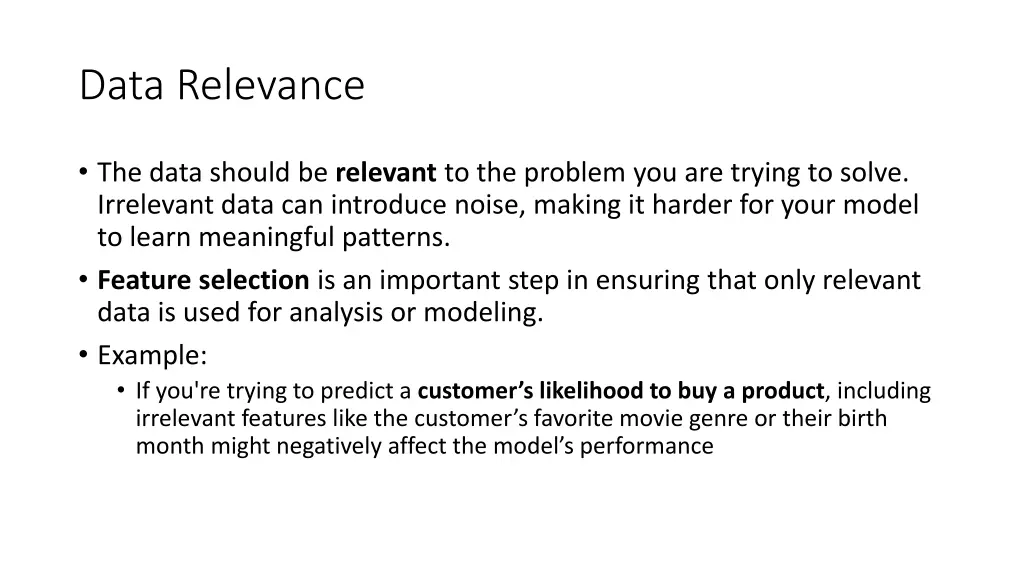 Data Relevance

• The data should be relevant to the problem you are trying to solve. Irrelevant data can introduce noise, making it harder for your model to learn meaningful patterns.

• Feature selection is an important step in ensuring that only relevant data is used for analysis or modeling.

• Example:

  • If you're trying to predict a customer’s likelihood to buy a product, including irrelevant features like the customer’s favorite movie genre or their birth month might negatively affect the model’s performance